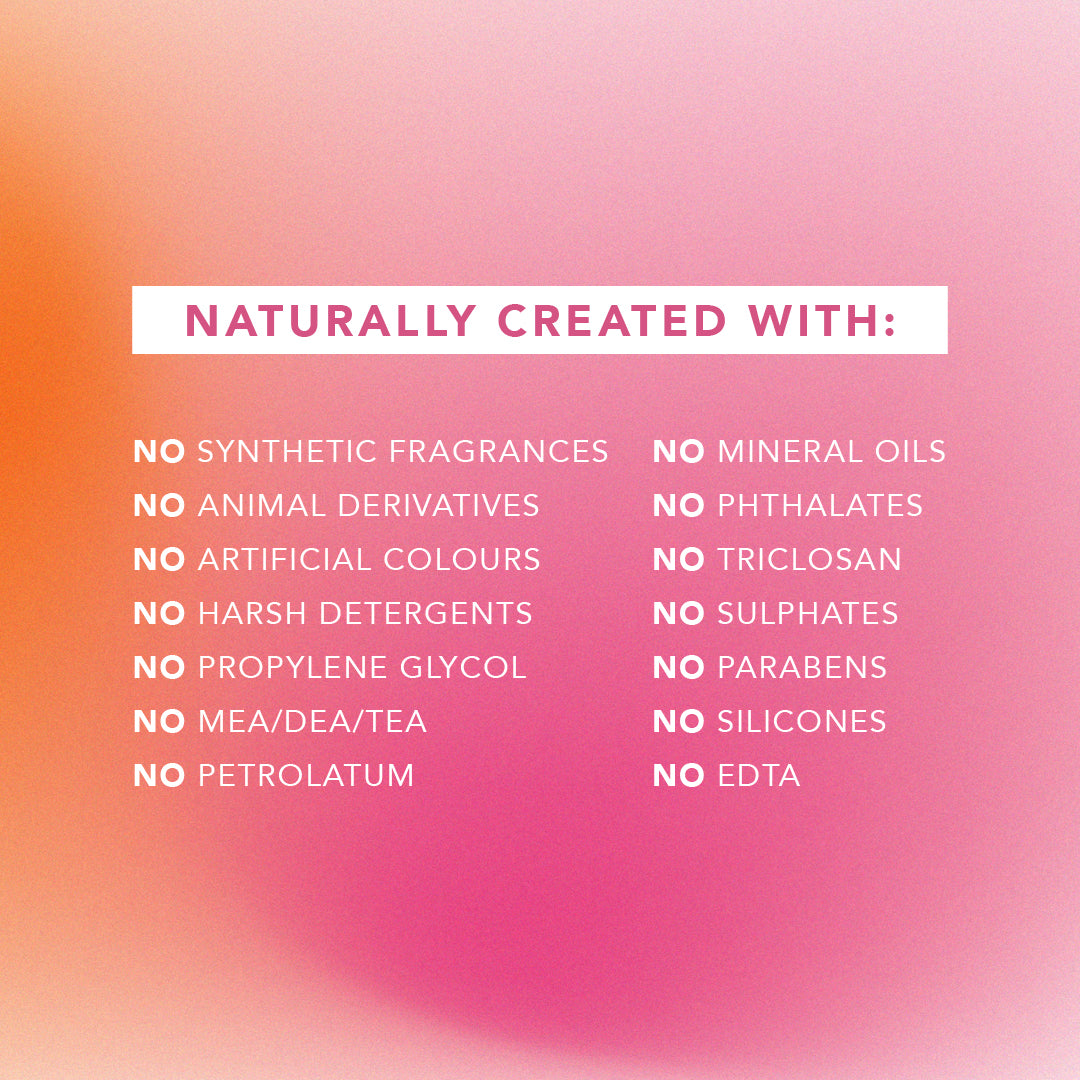 NATURALLY CREATED WITH:

NO SYNTHETIC FRAGRANCES
NO ANIMAL DERIVATIVES
NO ARTIFICIAL COLOURS
NO HARSH DETERGENTS
NO PROPYLENE GLYCOL
NO MEA/DEA/TEA
NO PETROLATUM

NO MINERAL OILS
NO PHTHALATES
NO TRICLOSAN
NO SULPHATES
NO PARABENS
NO SILICONES
NO EDTA